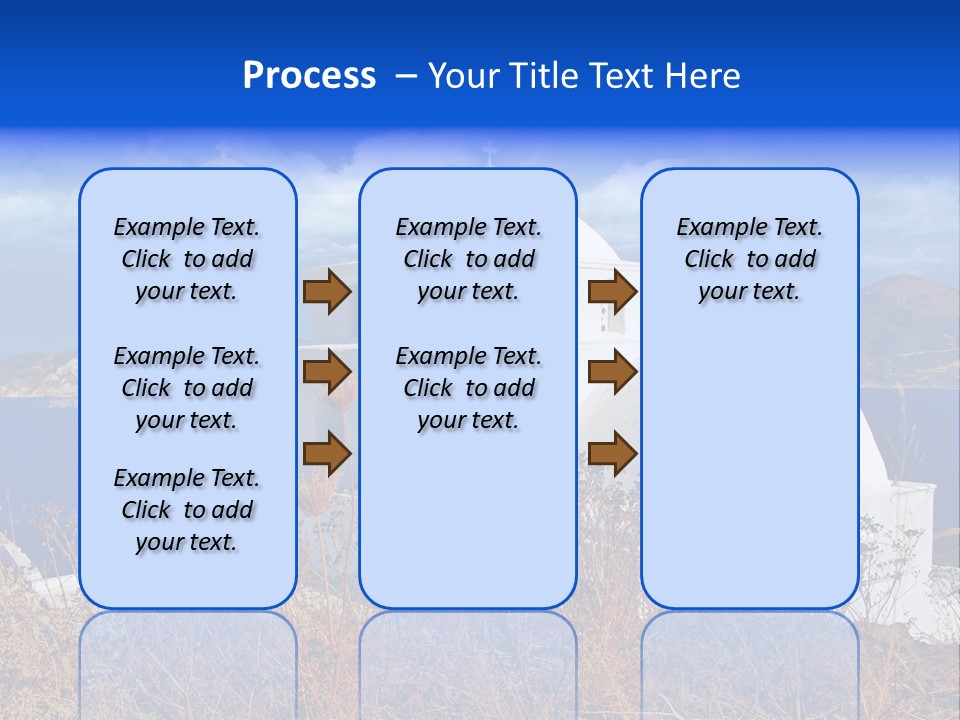 Process – Your Title Text Here

Example Text. Click to add your text.

Example Text. Click to add your text.

Example Text. Click to add your text.

Example Text. Click to add your text.

Example Text. Click to add your text.

Example Text. Click to add your text.